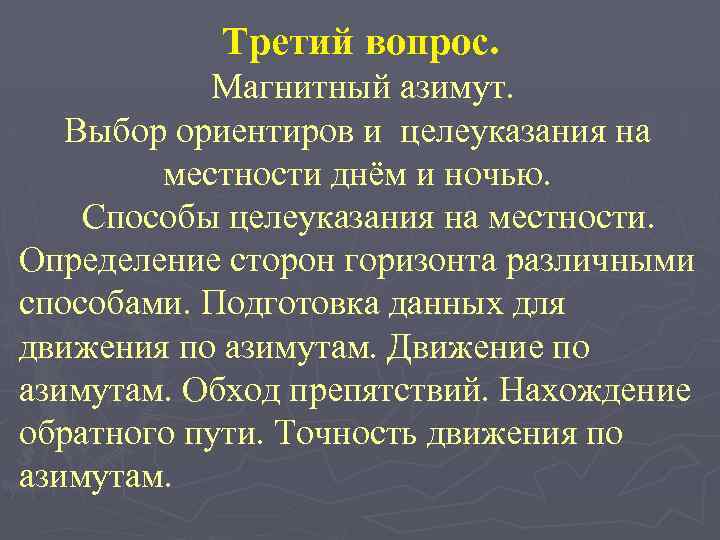 Третий вопрос.
Магнитный азимут.
Выбор ориентиров и целеуказания на местности днём и ночью.
Способы целеуказания на местности.
Определение сторон горизонта различными способами. Подготовка данных для движения по азимутам. Движение по азимутам. Обход препятствий. Нахождение обратного пути. Точность движения по азимутам.